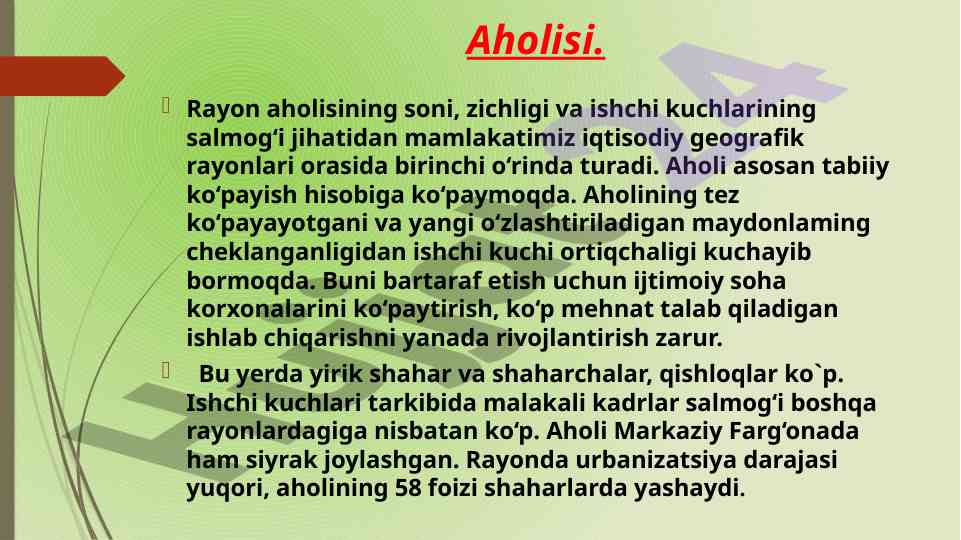 Aholisi.

Rayon aholisining soni, zichligi va ishchi kuchlarining salmog‘i jihatidan mamlakatimiz iqtisodiy geografik rayonlari orasida birinchi o‘rinda turadi. Aholi asosan tabiiy ko‘payish hisobiga ko‘paymoqda. Aholining tez ko‘payayotgani va yangi o‘zlashtiriladigan maydonlaming cheklanganligidan ishchi kuchi ortiqchaligi kuchayib bormoqda. Buni bartaraf etish uchun ijtimoiy soha korxonalarini ko‘paytirish, ko‘p mehnat talab qiladigan ishlab chiqarishni yanada rivojlantirish zarur.

Bu yerda yirik shahar va shaharchalar, qishloqlar ko`p. Ishchi kuchlari tarkibida malakali kadrlar salmog‘i boshqa rayonlardagiga nisbatan ko‘p. Aholi Markaziy Farg‘onada ham siyrak joylashgan. Rayonda urbanizatsiya darajasi yuqori, aholining 58 foizi shaharlarda yashaydi.